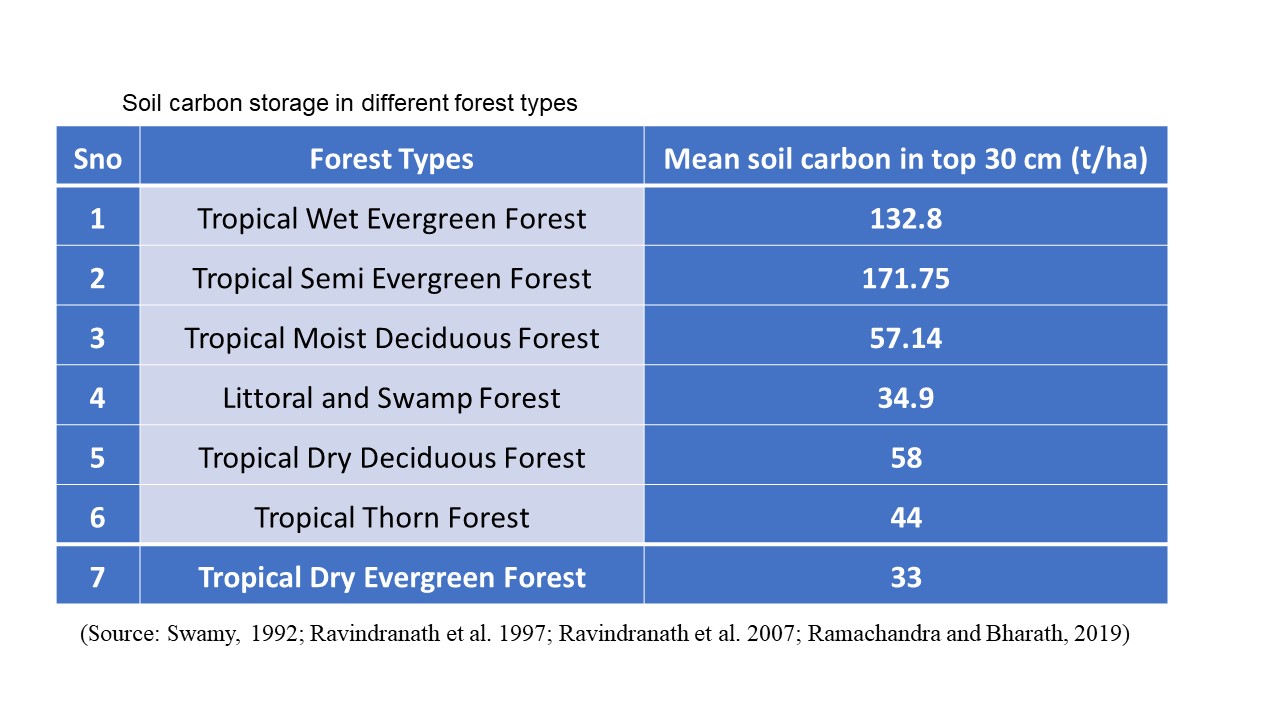 Soil carbon storage in different forest types

| Sno | Forest Types | Mean soil carbon in top 30 cm (t/ha) |
|---|---|---|
| 1 | Tropical Wet Evergreen Forest | 132.8 |
| 2 | Tropical Semi Evergreen Forest | 171.75 |
| 3 | Tropical Moist Deciduous Forest | 57.14 |
| 4 | Littoral and Swamp Forest | 34.9 |
| 5 | Tropical Dry Deciduous Forest | 58 |
| 6 | Tropical Thorn Forest | 44 |
| 7 | Tropical Dry Evergreen Forest | 33 |

(Source: Swamy, 1992; Ravindranath et al. 1997; Ravindranath et al. 2007; Ramachandra and Bharath, 2019)